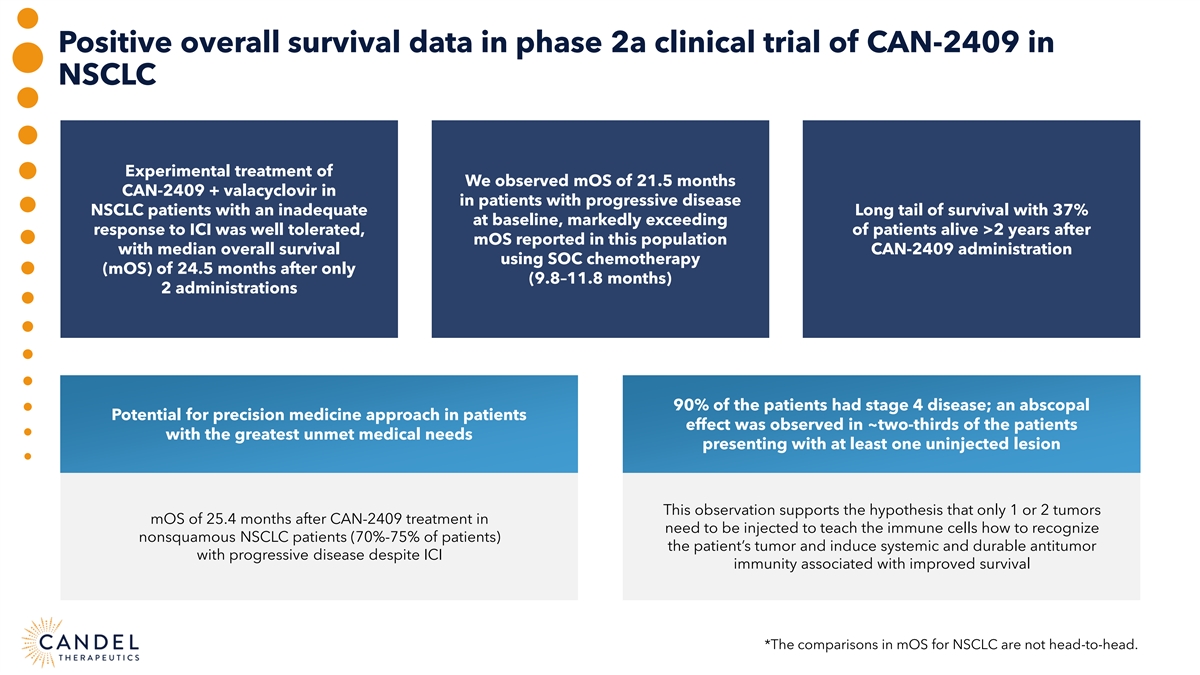 Positive overall survival data in phase 2a clinical trial of CAN-2409 in NSCLC

Experimental treatment of CAN-2409 + valacyclovir in NSCLC patients with an inadequate response to ICI was well tolerated, with median overall survival (mOS) of 24.5 months after only 2 administrations

We observed mOS of 21.5 months in patients with progressive disease at baseline, markedly exceeding mOS reported in this population using SOC chemotherapy (9.8–11.8 months)

Long tail of survival with 37% of patients alive >2 years after CAN-2409 administration

Potential for precision medicine approach in patients with the greatest unmet medical needs

mOS of 25.4 months after CAN-2409 treatment in nonsquamous NSCLC patients (70%-75% of patients) with progressive disease despite ICI

90% of the patients had stage 4 disease; an abscopal effect was observed in ~two-thirds of the patients presenting with at least one uninjected lesion

This observation supports the hypothesis that only 1 or 2 tumors need to be injected to teach the immune cells how to recognize the patient's tumor and induce systemic and durable antitumor immunity associated with improved survival

CANDEL THERAPEUTICS

*The comparisons in mOS for NSCLC are not head-to-head.